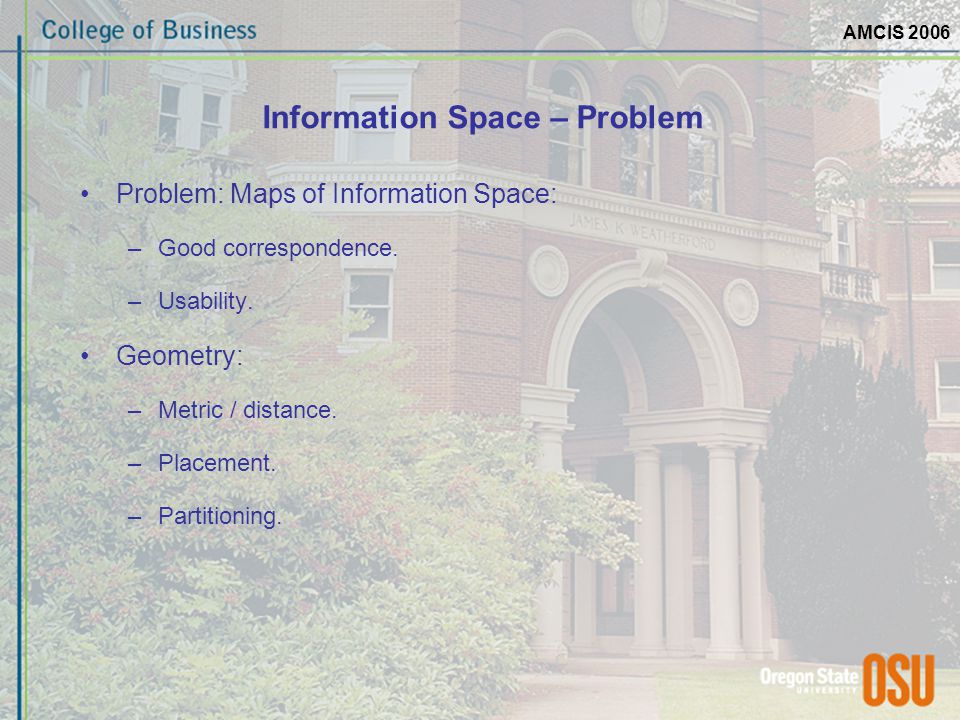 College of Business

AMCIS 2006

Information Space – Problem

• Problem: Maps of Information Space:

– Good correspondence.

– Usability.

• Geometry:

– Metric / distance.

– Placement.

– Partitioning.

JAMES K. WEATHERFORD

Oregon State UNIVERSITY OSU